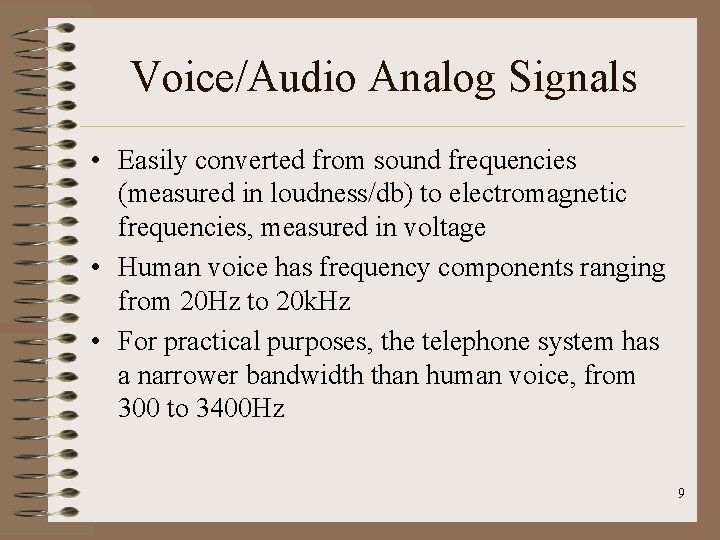 Voice/Audio Analog Signals

• Easily converted from sound frequencies (measured in loudness/db) to electromagnetic frequencies, measured in voltage

• Human voice has frequency components ranging from 20Hz to 20kHz

• For practical purposes, the telephone system has a narrower bandwidth than human voice, from 300 to 3400Hz

9